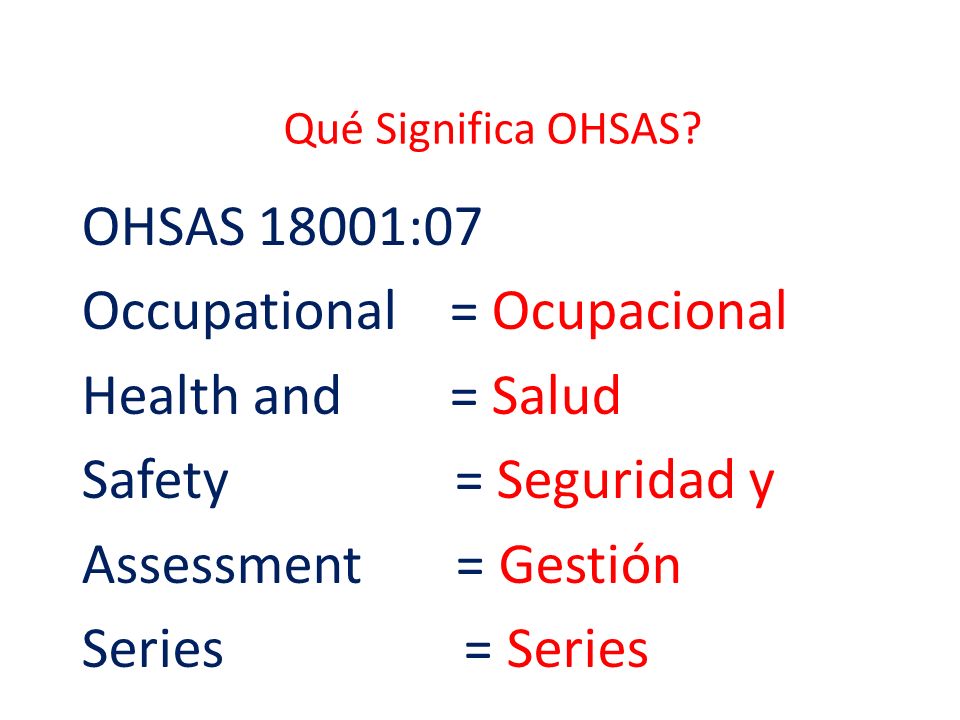 Qué Significa OHSAS?

OHSAS 18001:07

Occupational = Ocupacional

Health and = Salud

Safety = Seguridad y

Assessment = Gestión

Series = Series